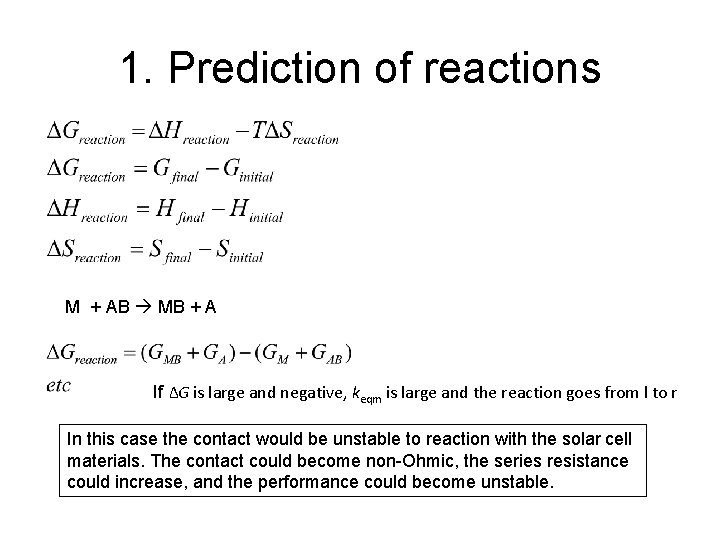 1. Prediction of reactions

$\Delta G_{reaction} = \Delta H_{reaction} - T\Delta S_{reaction}$

$\Delta G_{reaction} = G_{final} - G_{initial}$

$\Delta H_{reaction} = H_{final} - H_{initial}$

$\Delta S_{reaction} = S_{final} - S_{initial}$

M + AB → MB + A

$\Delta G_{reaction} = (G_{MB} + G_{A}) - (G_{M} + G_{AB})$

$etc$

If $\Delta G$ is large and negative, $k_{eqm}$ is large and the reaction goes from l to r

In this case the contact would be unstable to reaction with the solar cell materials. The contact could become non-Ohmic, the series resistance could increase, and the performance could become unstable.